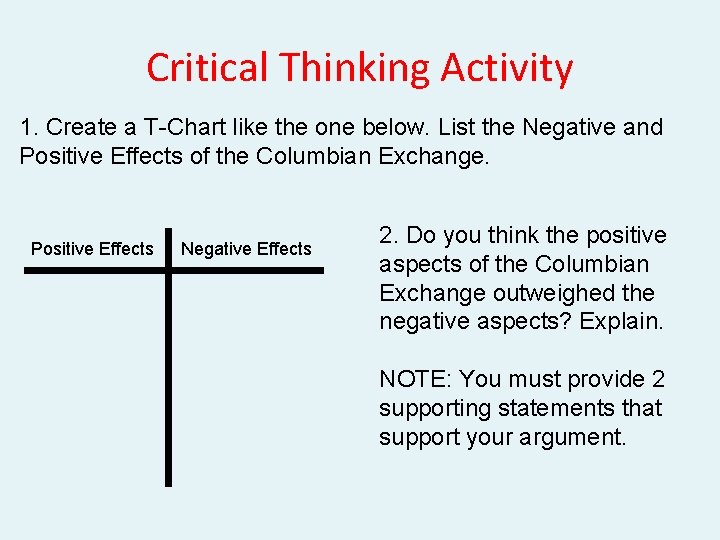 Critical Thinking Activity

1. Create a T-Chart like the one below. List the Negative and Positive Effects of the Columbian Exchange.

| Positive Effects | Negative Effects |
|---|---|
| | |

2. Do you think the positive aspects of the Columbian Exchange outweighed the negative aspects? Explain.

NOTE: You must provide 2 supporting statements that support your argument.